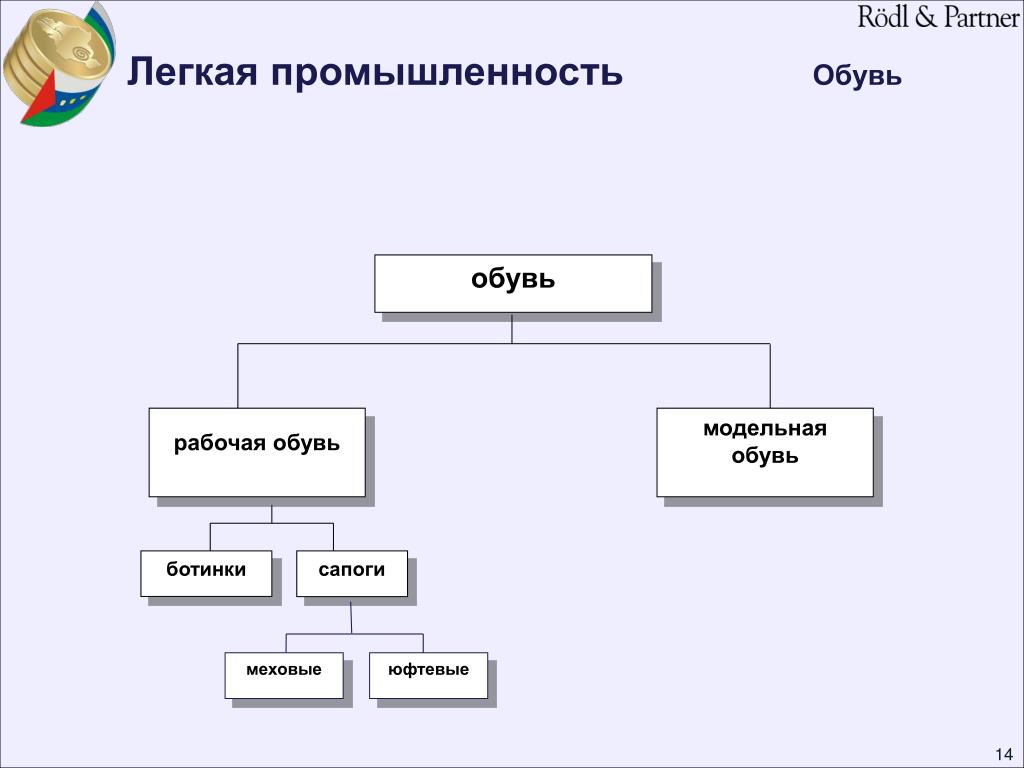 Rödl & Partner

Легкая промышленность Обувь

обувь

рабочая обувь

модельная обувь

ботинки

сапоги

меховые

юфтевые

14